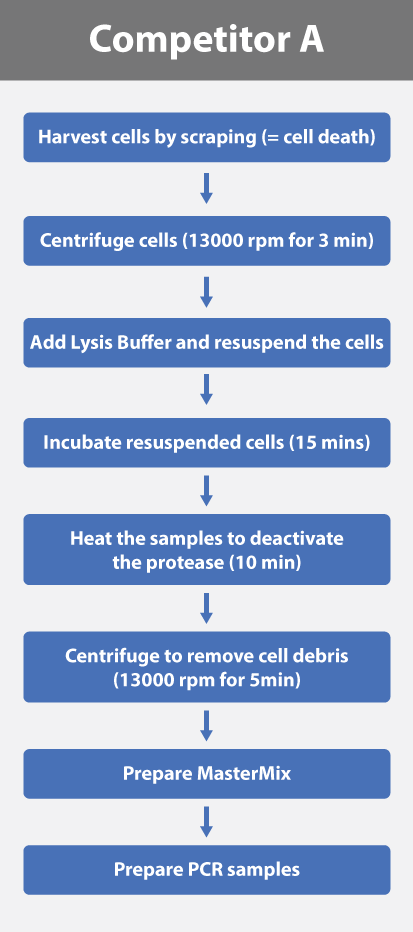 Competitor A

Harvest cells by scraping (= cell death)

Centrifuge cells (13000 rpm for 3 min)

Add Lysis Buffer and resuspend the cells

Incubate resuspended cells (15 mins)

Heat the samples to deactivate the protease (10 min)

Centrifuge to remove cell debris (13000 rpm for 5min)

Prepare MasterMix

Prepare PCR samples